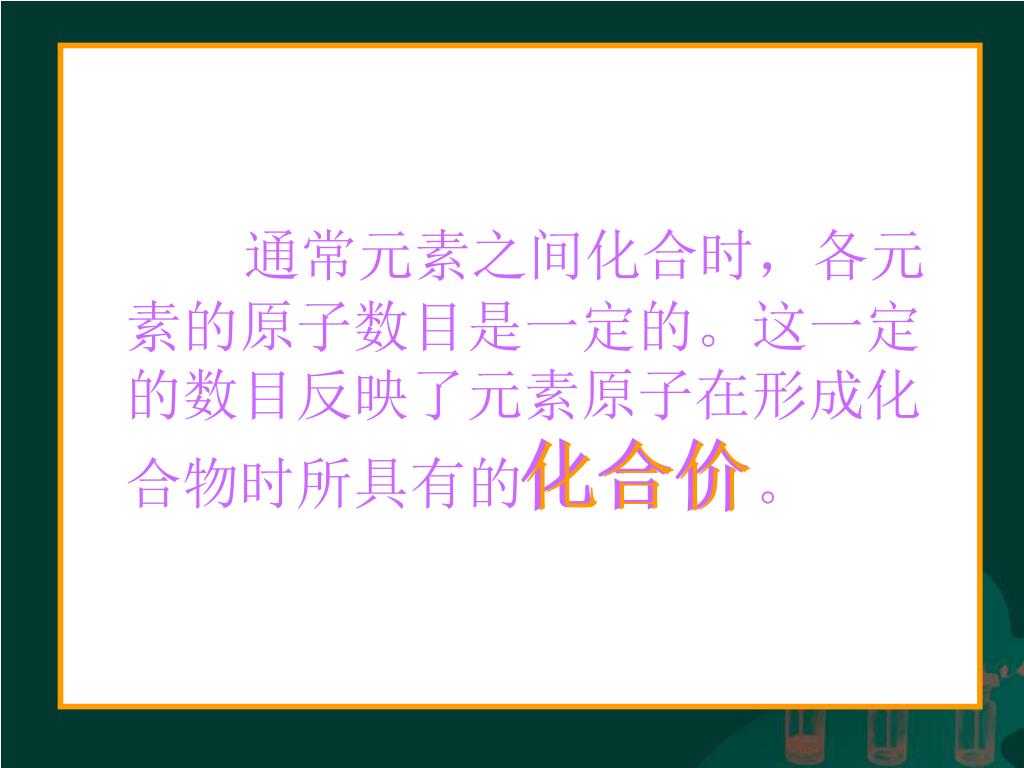 通常元素之间化合时，各元素的原子数目是一定的。这一定的数目反映了元素原子在形成化合物时所具有的化合价。